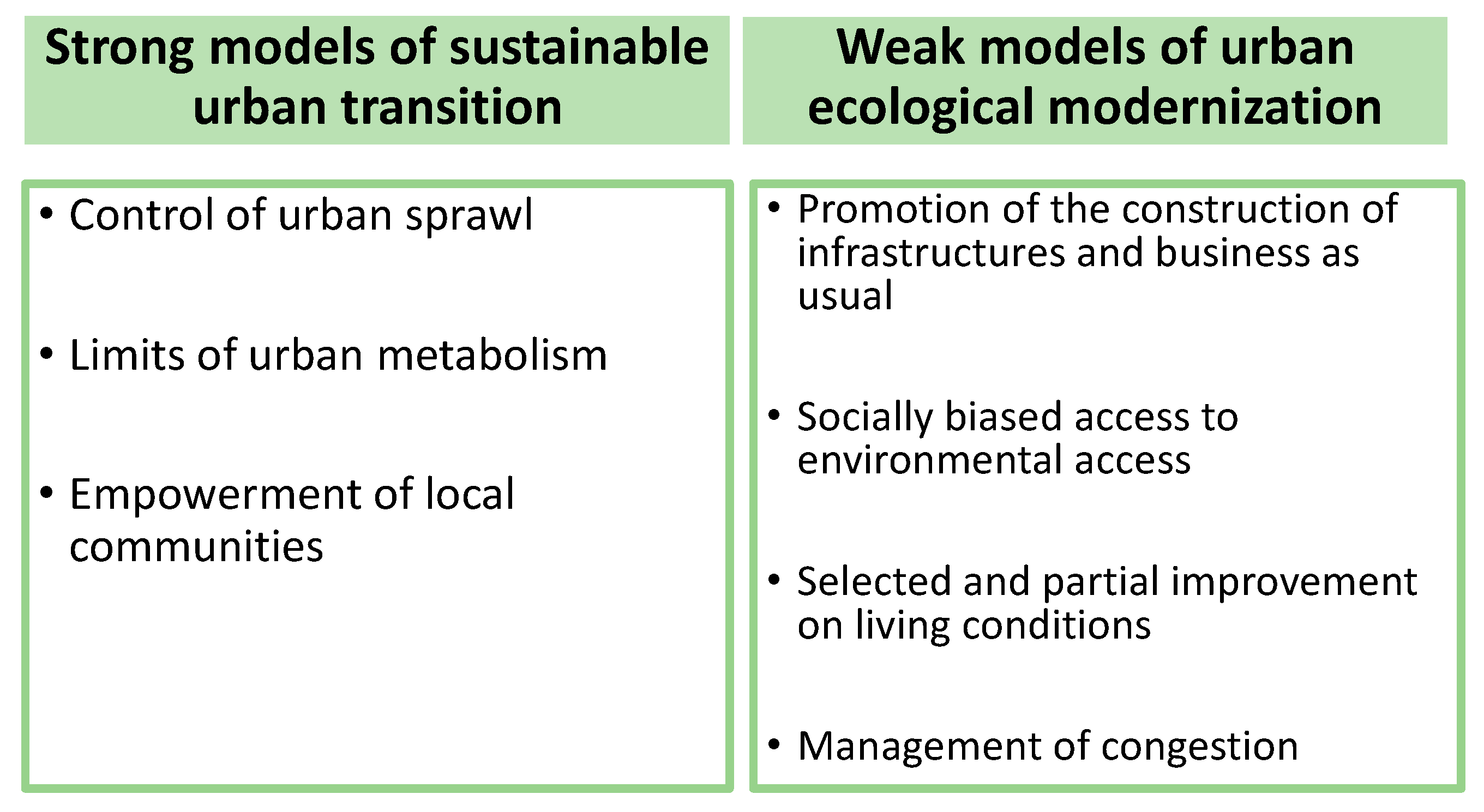 Strong models of sustainable urban transition

• Control of urban sprawl

• Limits of urban metabolism

• Empowerment of local communities

Weak models of urban ecological modernization

• Promotion of the construction of infrastructures and business as usual

• Socially biased access to environmental access

• Selected and partial improvement on living conditions

• Management of congestion